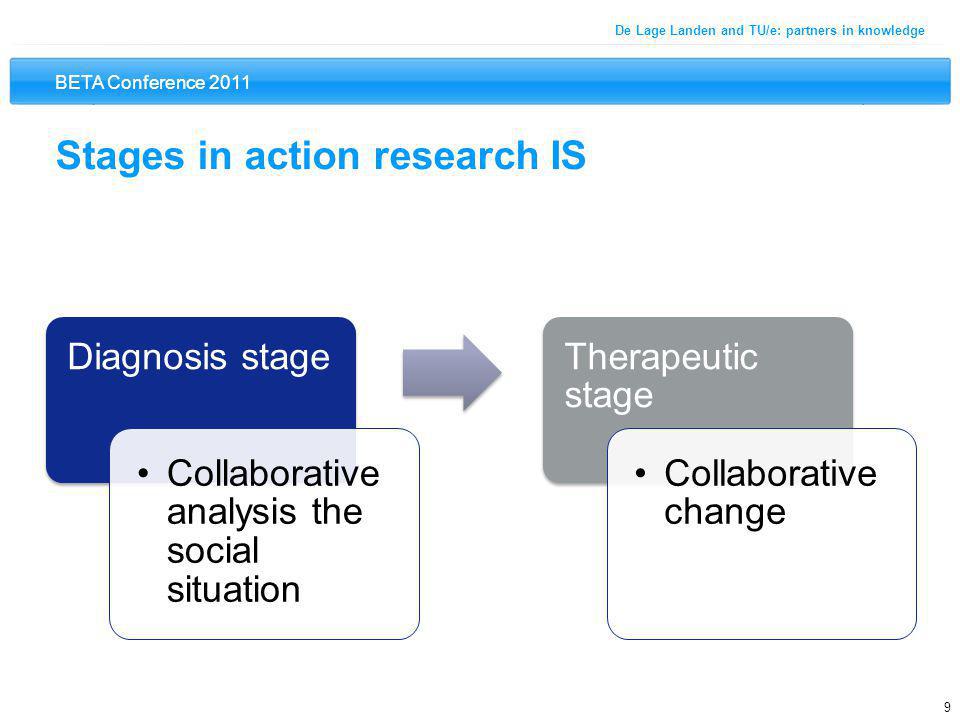 De Lage Landen and TU/e: partners in knowledge

BETA Conference 2011

Stages in action research IS

Diagnosis stage

• Collaborative analysis the social situation

Therapeutic stage

• Collaborative change

9